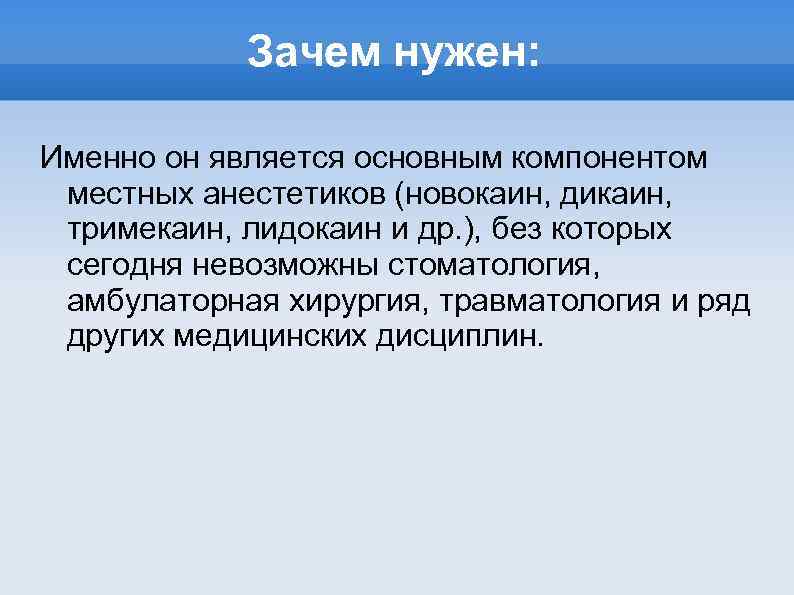 Зачем нужен:

Именно он является основным компонентом местных анестетиков (новокаин, дикаин, тримекаин, лидокаин и др.), без которых сегодня невозможны стоматология, амбулаторная хирургия, травматология и ряд других медицинских дисциплин.